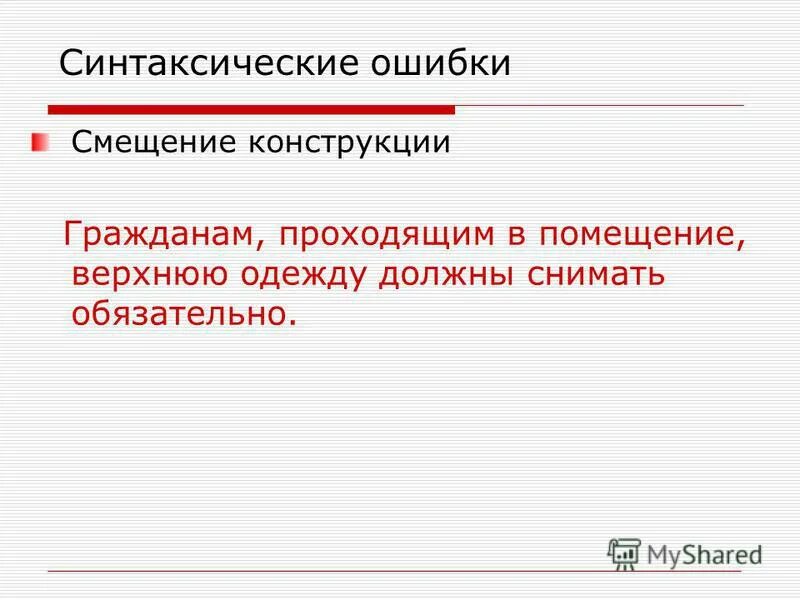 Синтаксические ошибки

Смещение конструкции

Гражданам, проходящим в помещение, верхнюю одежду должны снимать обязательно.

MyShared